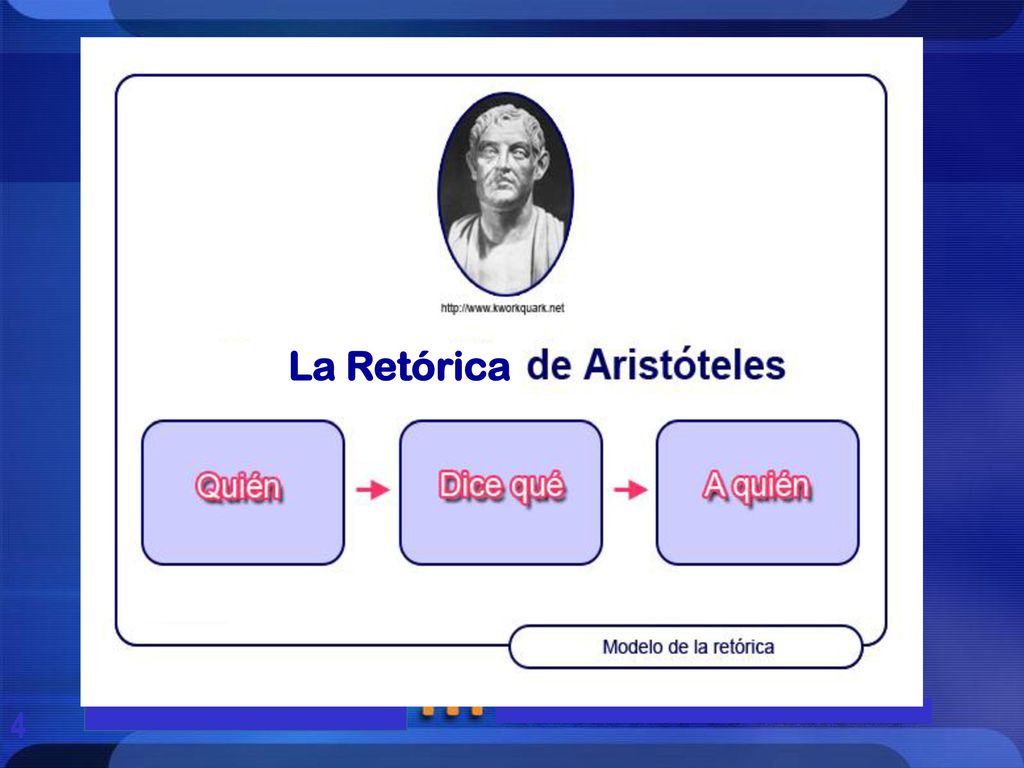 http://www.kworkquark.net

La Retórica de Aristóteles

Quién

Dice qué

A quién

Modelo de la retórica

4